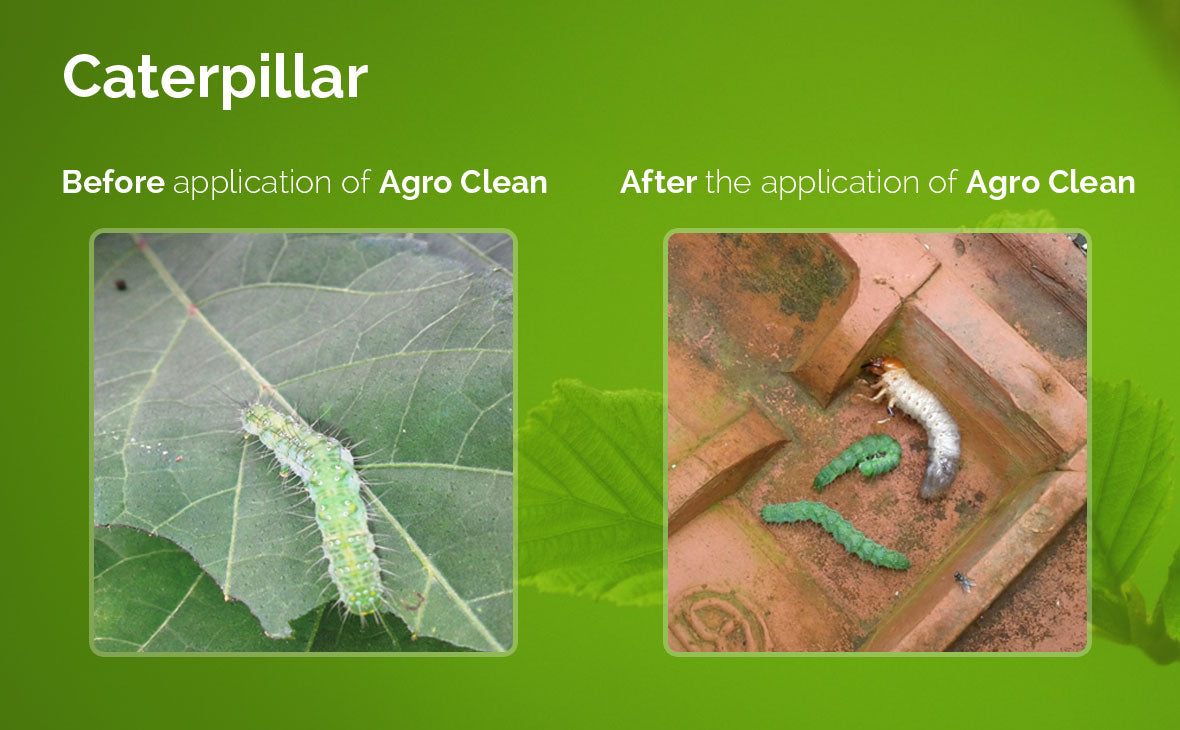 Caterpillar

Before application of Agro Clean

After the application of Agro Clean